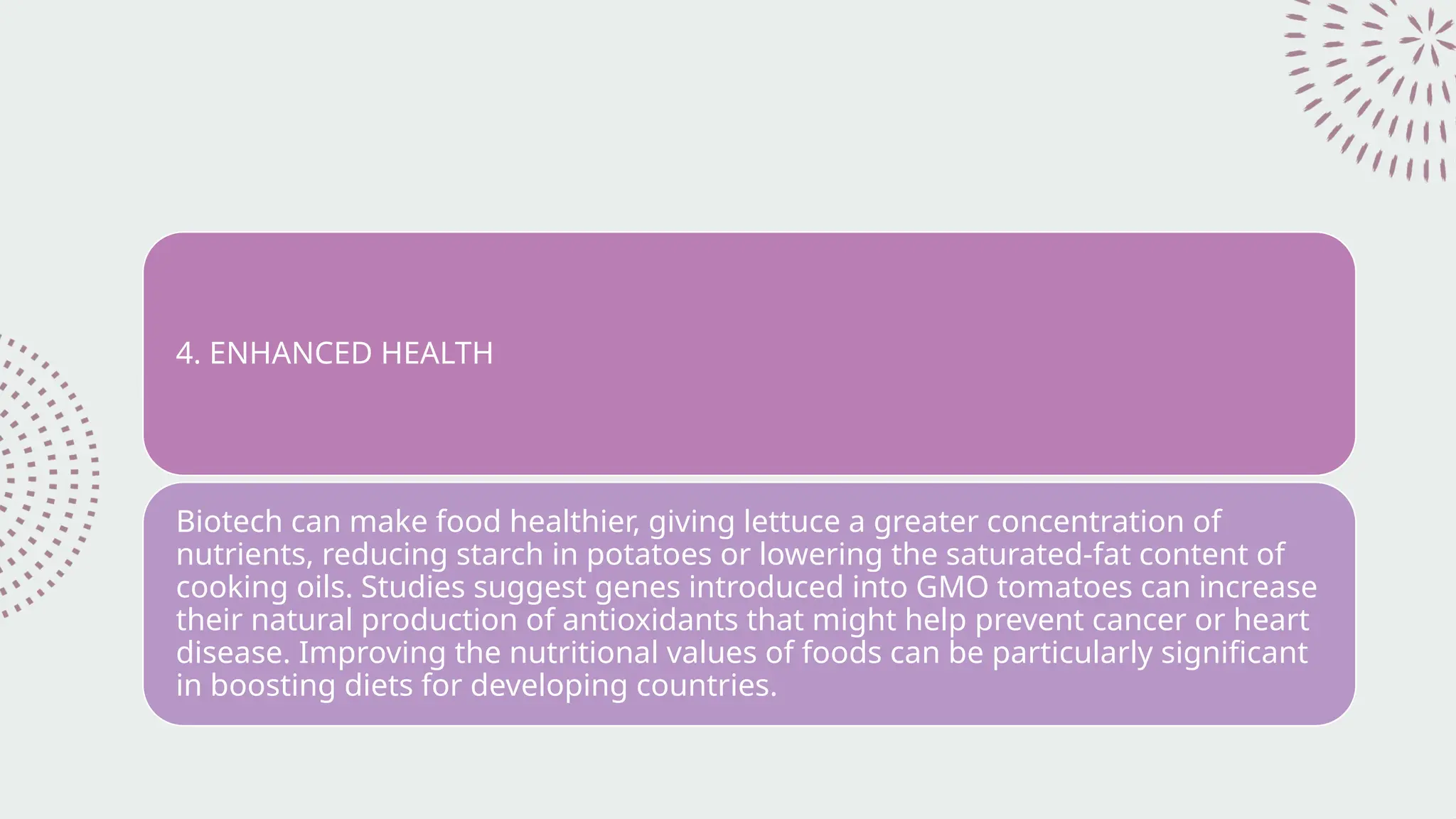 4. ENHANCED HEALTH

Biotech can make food healthier, giving lettuce a greater concentration of nutrients, reducing starch in potatoes or lowering the saturated-fat content of cooking oils. Studies suggest genes introduced into GMO tomatoes can increase their natural production of antioxidants that might help prevent cancer or heart disease. Improving the nutritional values of foods can be particularly significant in boosting diets for developing countries.